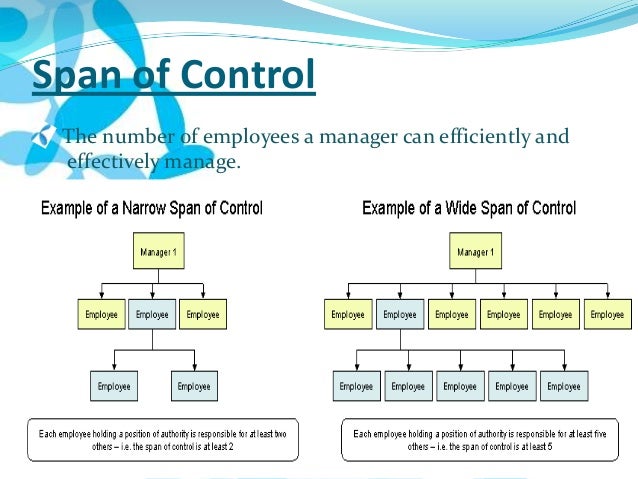 Span of Control

The number of employees a manager can efficiently and effectively manage.

Example of a Narrow Span of Control

Manager 1

Employee Employee Employee

Employee Employee

Each employee holding a position of authority is responsible for at least two others – i.e. the span of control is at least 2

Example of a Wide Span of Control

Manager 1

Employee Employee Employee Employee Employee Employee

Employee Employee Employee Employee Employee

Each employee holding a position of authority is responsible for at least five others – i.e. the span of control is at least 5